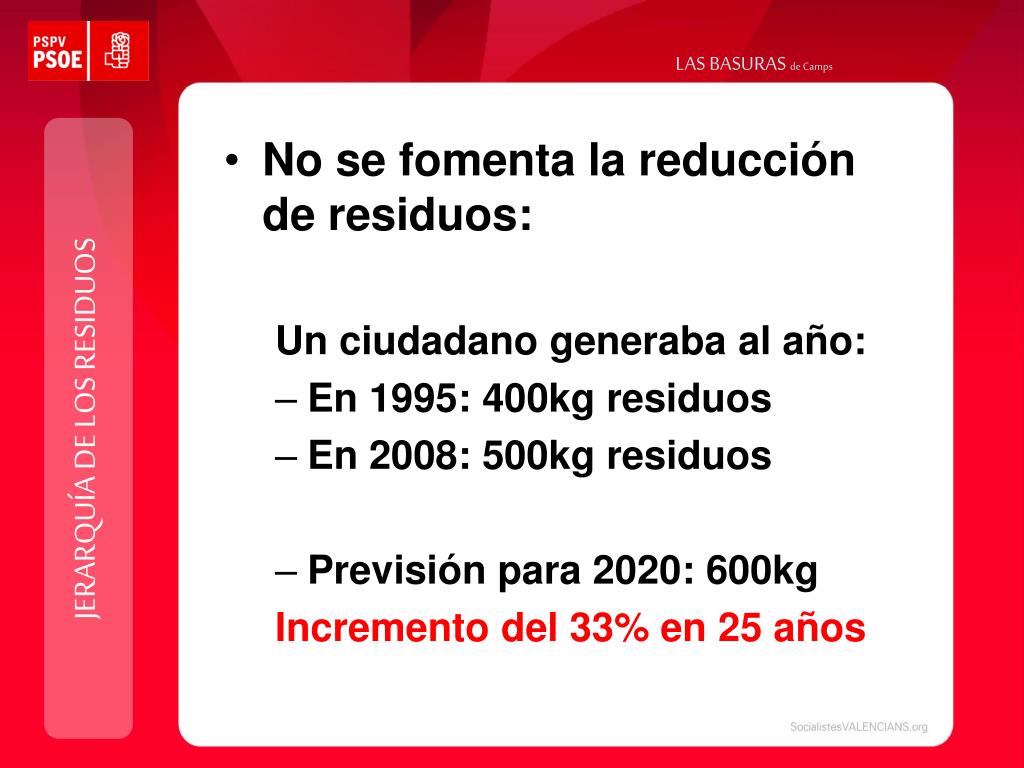 PSPV PSOE

LAS BASURAS de Camps

JERARQUÍA DE LOS RESIDUOS

• No se fomenta la reducción de residuos:

Un ciudadano generaba al año:
– En 1995: 400kg residuos
– En 2008: 500kg residuos

– Previsión para 2020: 600kg
Incremento del 33% en 25 años

SocialistesVALENCIANS.org